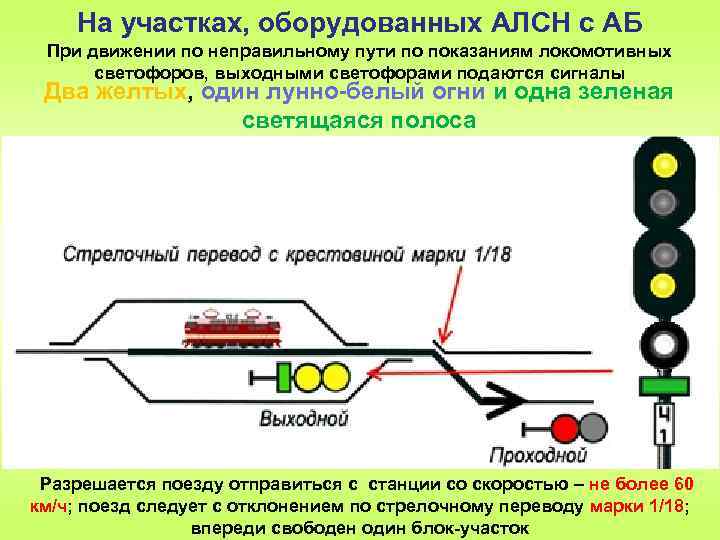 На участках, оборудованных АЛСН с АБ

При движении по неправильному пути по показаниям локомотивных светофоров, выходными светофорами подаются сигналы

Два желтых, один лунно-белый огни и одна зеленая светящаяся полоса

Стрелочный перевод с крестовиной марки 1/18

Выходной

Проходной

Ч
1

Разрешается поезду отправиться с станции со скоростью – не более 60 км/ч; поезд следует с отклонением по стрелочному переводу марки 1/18; впереди свободен один блок-участок